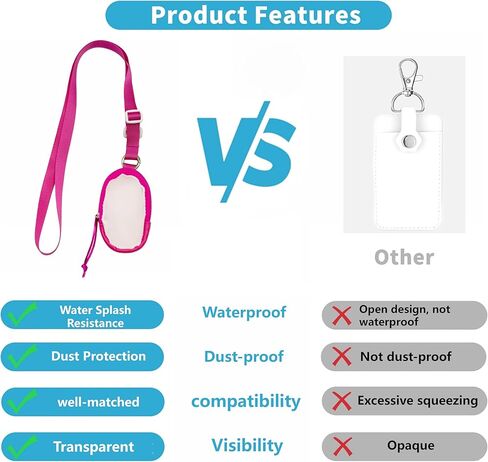 Product Features

VS

Other

Water Splash Resistance

Waterproof

Open design, not waterproof

Dust Protection

Dust-proof

Not dust-proof

well-matched

compatibility

Excessive squeezing

Transparent

Visibility

Opaque